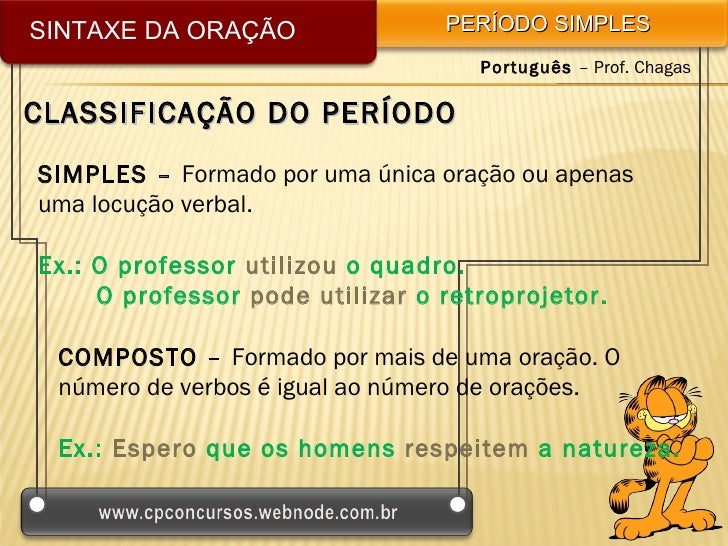 SINTAXE DA ORAÇÃO

PERÍODO SIMPLES

Português – Prof. Chagas

CLASSIFICAÇÃO DO PERÍODO

SIMPLES – Formado por uma única oração ou apenas uma locução verbal.

Ex.: O professor utilizou o quadro.
O professor pode utilizar o retroprojetor.

COMPOSTO – Formado por mais de uma oração. O número de verbos é igual ao número de orações.

Ex.: Espero que os homens respeitem a natureza.

www.cpconcursos.webnode.com.br